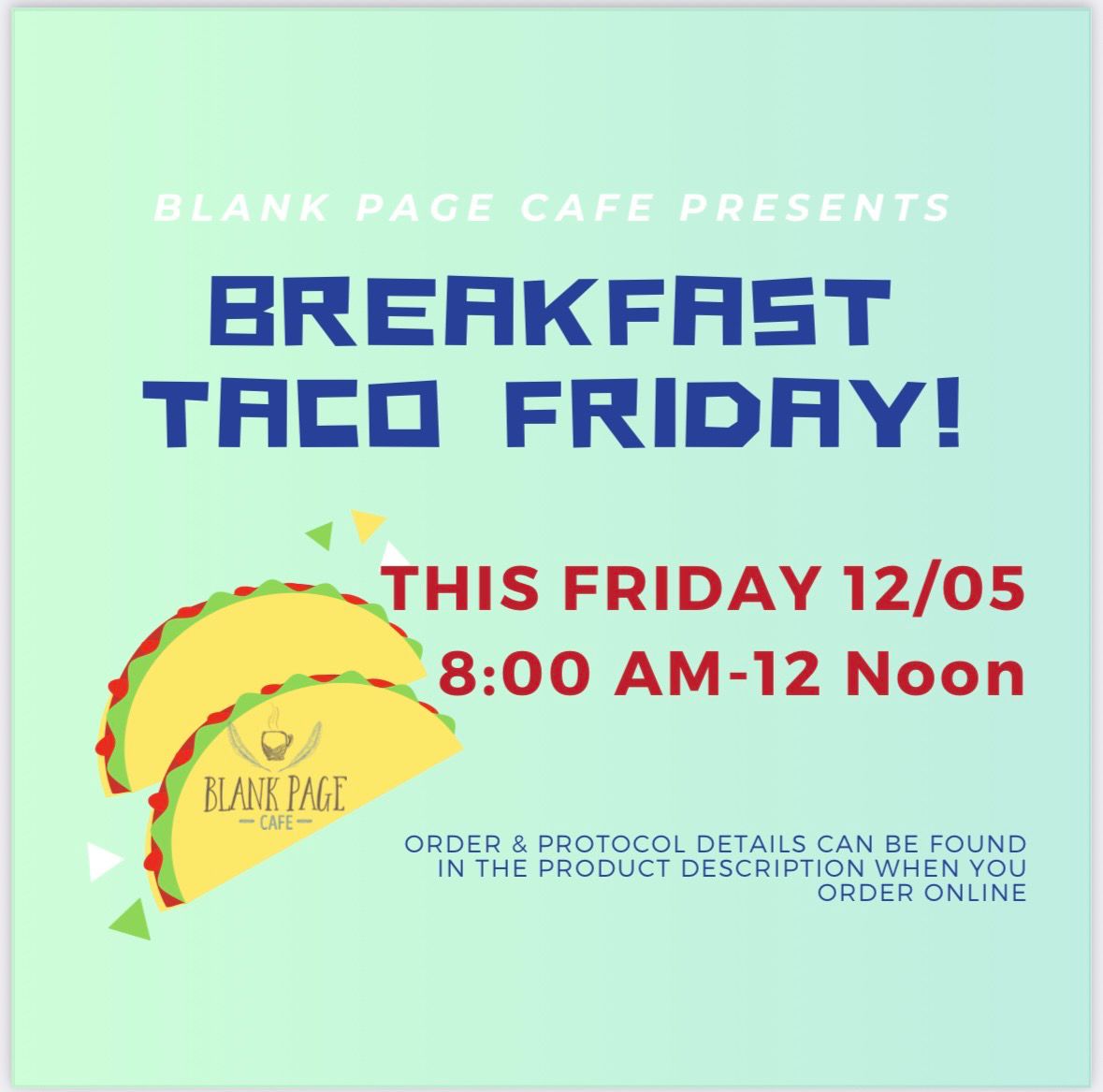 BLANK PAGE CAFE PRESENTS

BREAKFAST TACO FRIDAY!

THIS FRIDAY 12/05
8:00 AM-12 Noon

BLANK PAGE
CAFE

ORDER & PROTOCOL DETAILS CAN BE FOUND IN THE PRODUCT DESCRIPTION WHEN YOU ORDER ONLINE